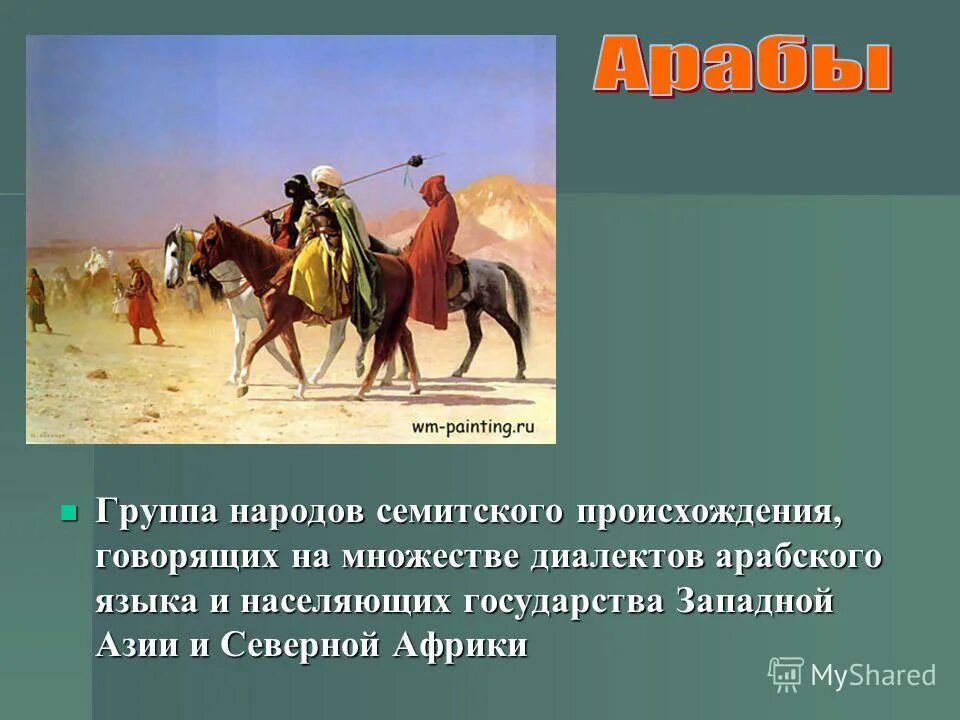 Арабы

wm-painting.ru

Группа народов семитского происхождения, говорящих на множестве диалектов арабского языка и населяющих государства Западной Азии и Северной Африки

MyShared